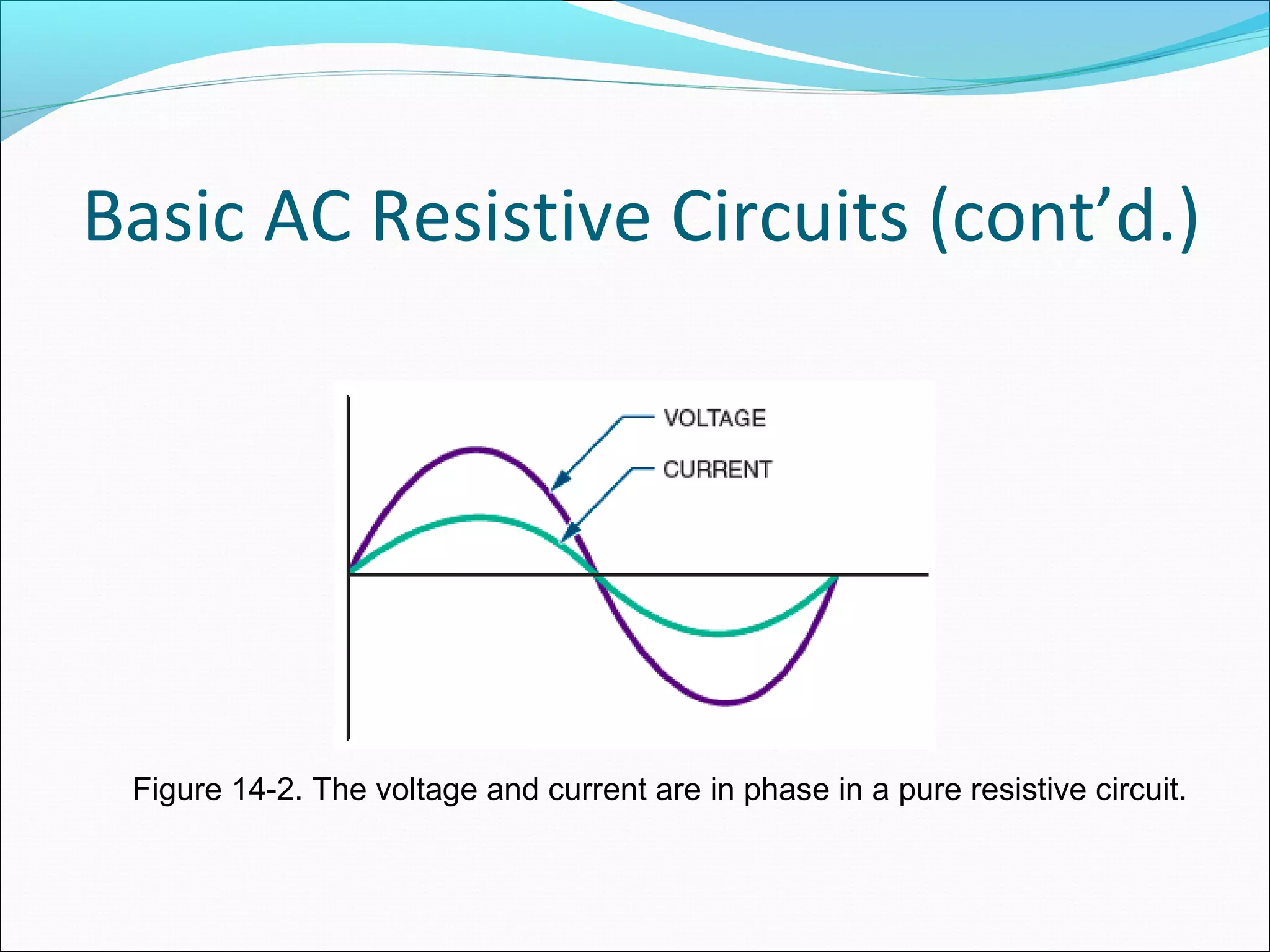 Basic AC Resistive Circuits (cont’d.)

VOLTAGE

CURRENT

Figure 14-2. The voltage and current are in phase in a pure resistive circuit.